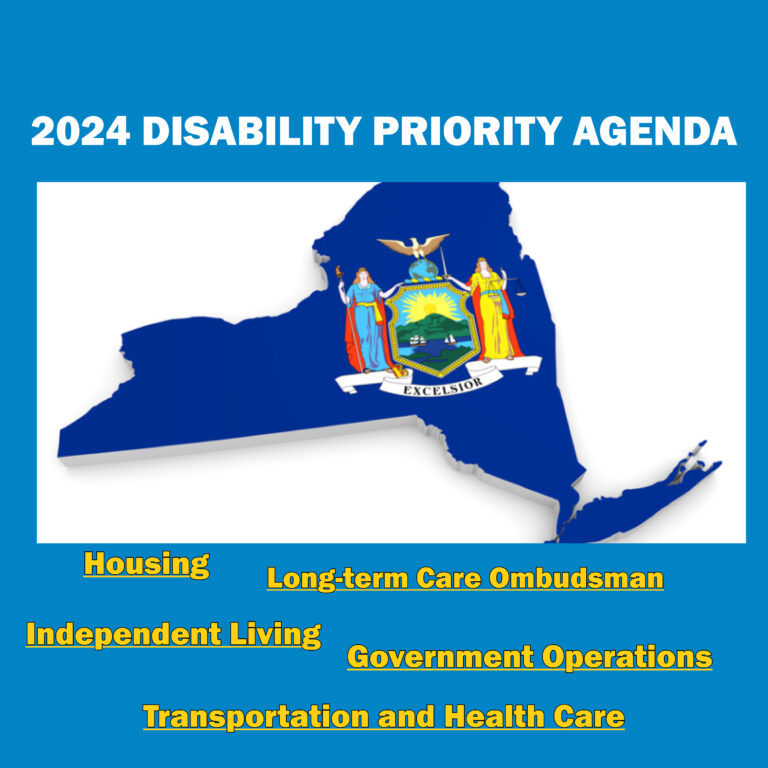 2024 DISABILITY PRIORITY AGENDA

EXCELSIOR

Housing

Long-term Care Ombudsman

Independent Living

Government Operations

Transportation and Health Care